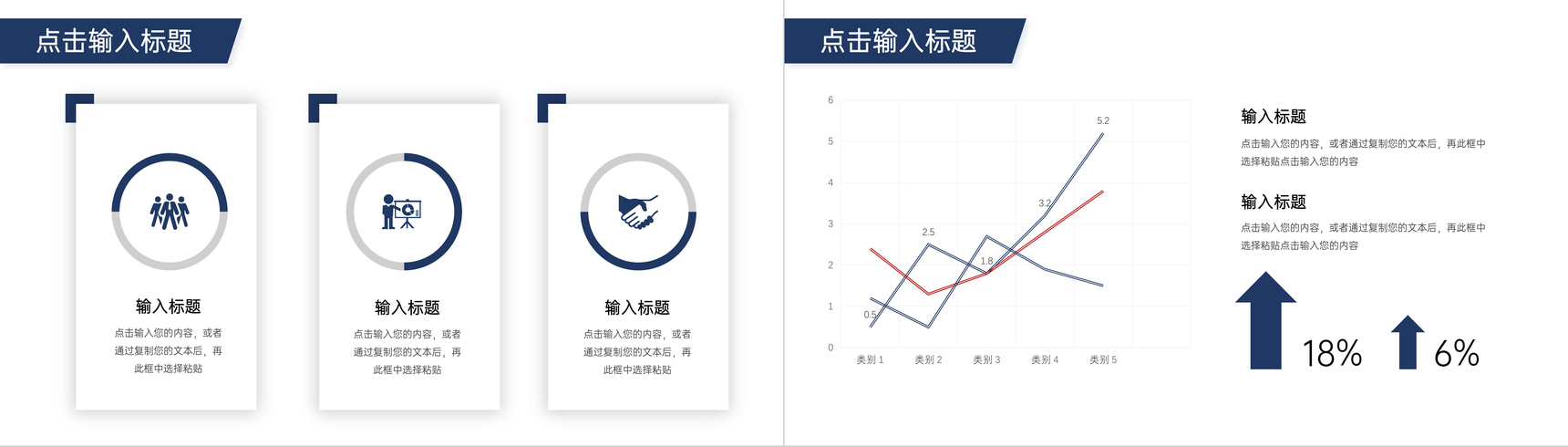 点击输入标题

输入标题

点击输入您的内容，或者通过复制您的文本后，再此框中选择粘贴

输入标题

点击输入您的内容，或者通过复制您的文本后，再此框中选择粘贴

输入标题

点击输入您的内容，或者通过复制您的文本后，再此框中选择粘贴

点击输入标题

6
5
4
3
2
1
0

5.2
3.2
2.5
1.8
0.5

类别 1 类别 2 类别 3 类别 4 类别 5

输入标题

点击输入您的内容，或者通过复制您的文本后，再此框中选择粘贴点击输入您的内容

输入标题

点击输入您的内容，或者通过复制您的文本后，再此框中选择粘贴点击输入您的内容

18%

6%